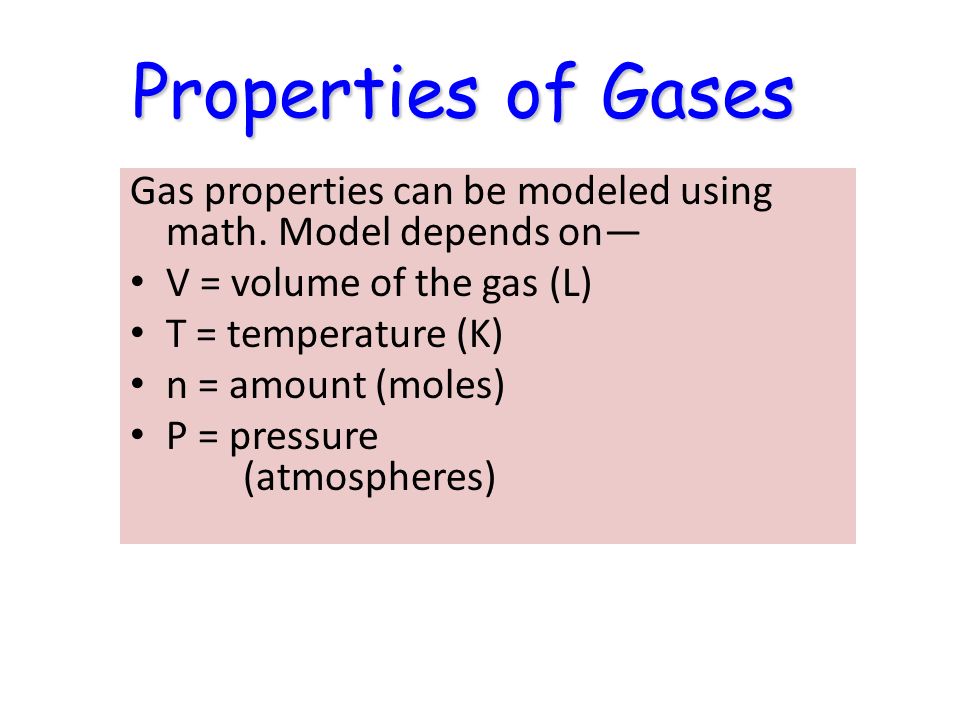 Properties of Gases

Gas properties can be modeled using math. Model depends on—

• V = volume of the gas (L)
• T = temperature (K)
• n = amount (moles)
• P = pressure (atmospheres)